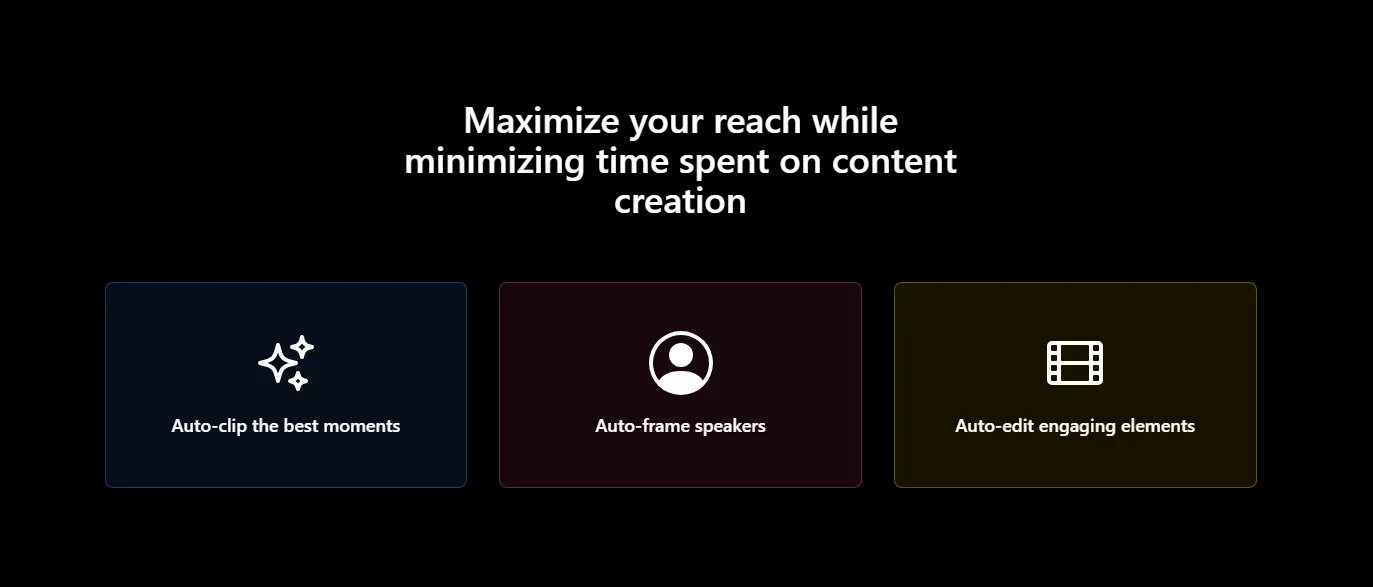 Maximize your reach while minimizing time spent on content creation

Auto-clip the best moments

Auto-frame speakers

Auto-edit engaging elements